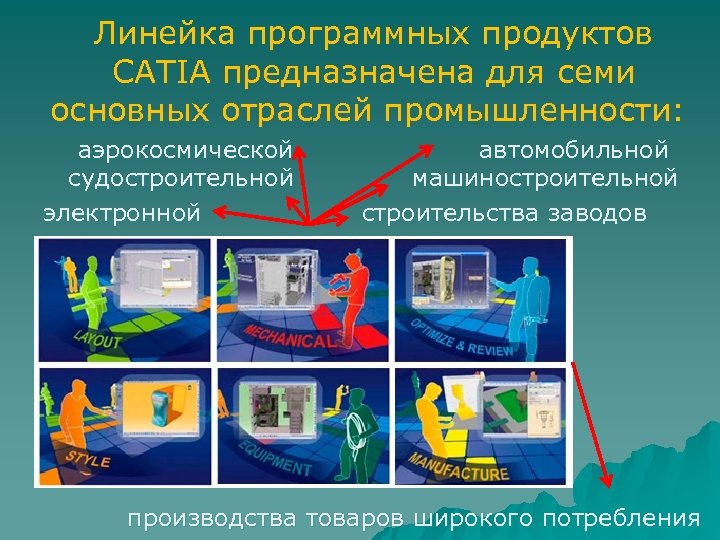 Линейка программных продуктов CATIA предназначена для семи основных отраслей промышленности:

аэрокосмической
судостроительной
электронной

автомобильной
машиностроительной
строительства заводов

LAYOUT
MECHANICAL
OPTIMIZE & REVIEW
STYLE
EQUIPMENT
MANUFACTURE

производства товаров широкого потребления